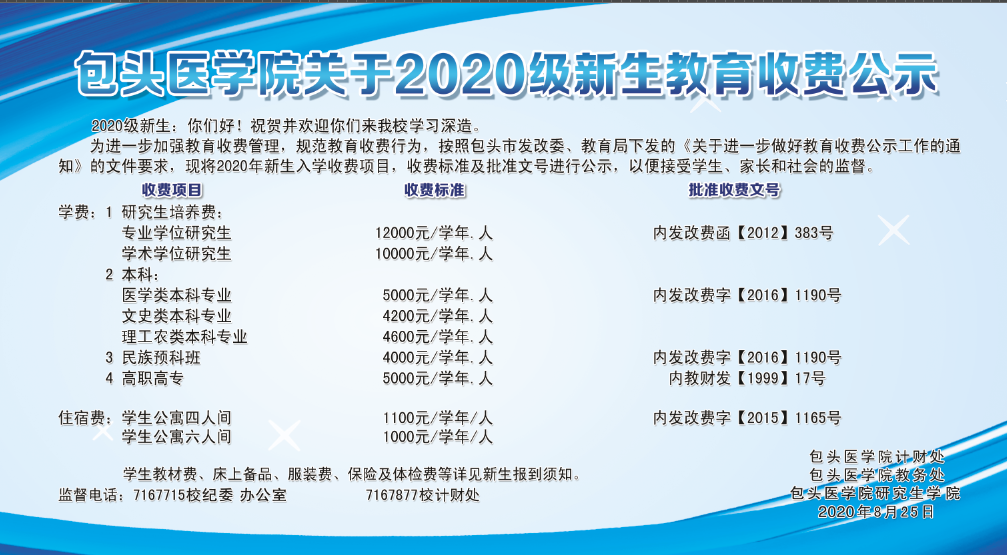 包头医学院关于2020级新生教育收费公示

2020级新生：你们好！祝贺并欢迎你们来我校学习深造。

为进一步加强教育收费管理，规范教育收费行为，按照包头市发改委、教育局下发的《关于进一步做好教育收费公示工作的通知》的文件要求，现将2020年新生入学收费项目，收费标准及批准文号进行公示，以便接受学生、家长和社会的监督。

| 收费项目 | 收费标准 | 批准收费文号 |
|---|---|---|
| 学费：1 研究生培养费： | | |
| 专业学位研究生 | 12000元/学年.人 | 内发改费函【2012】383号 |
| 学术学位研究生 | 10000元/学年.人 | |
| 2 本科： | | |
| 医学类本科专业 | 5000元/学年.人 | 内发改费字【2016】1190号 |
| 文史类本科专业 | 4200元/学年.人 | |
| 理工农类本科专业 | 4600元/学年.人 | |
| 3 民族预科班 | 4000元/学年.人 | 内发改费字【2016】1190号 |
| 4 高职高专 | 5000元/学年.人 | 内教财发【1999】17号 |
| 住宿费：学生公寓四人间 | 1100元/学年/人 | 内发改费字【2015】1165号 |
| 学生公寓六人间 | 1000元/学年/人 | |

学生教材费、床上备品、服装费、保险及体检费等详见新生报到须知。

监督电话：7167715校纪委 办公室　　7167877校计财处

包头医学院计财处
包头医学院教务处
包头医学院研究生学院
2020年8月25日